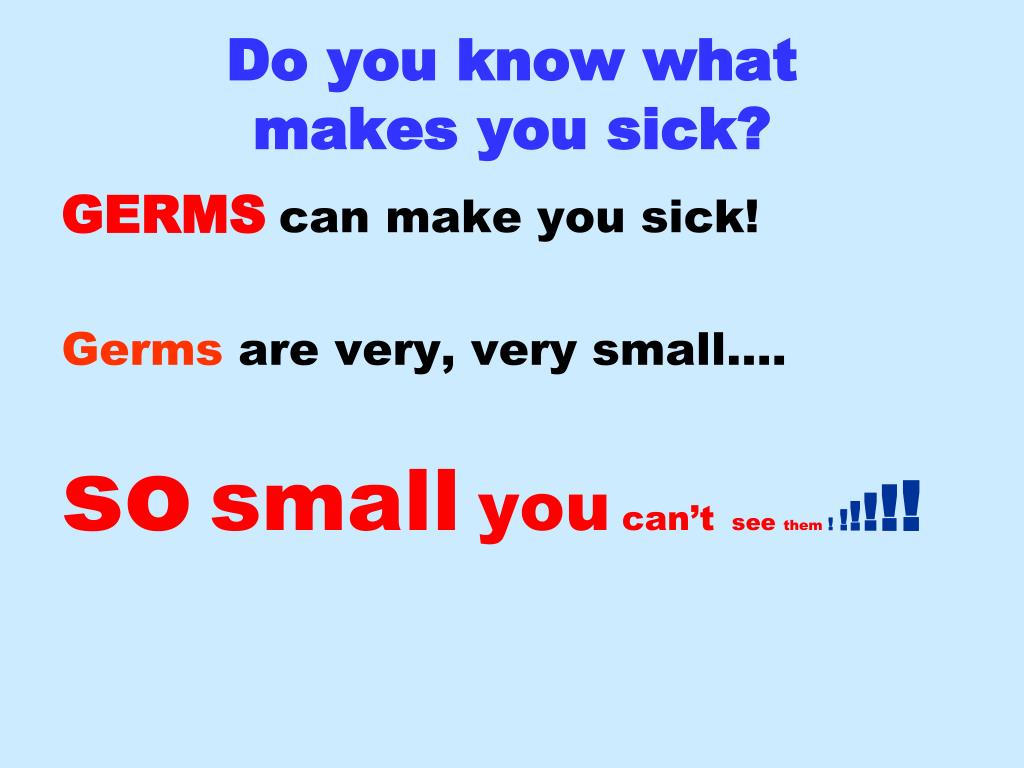 Do you know what makes you sick?

GERMS can make you sick!

Germs are very, very small….

so small you can't see them ! !!!!!